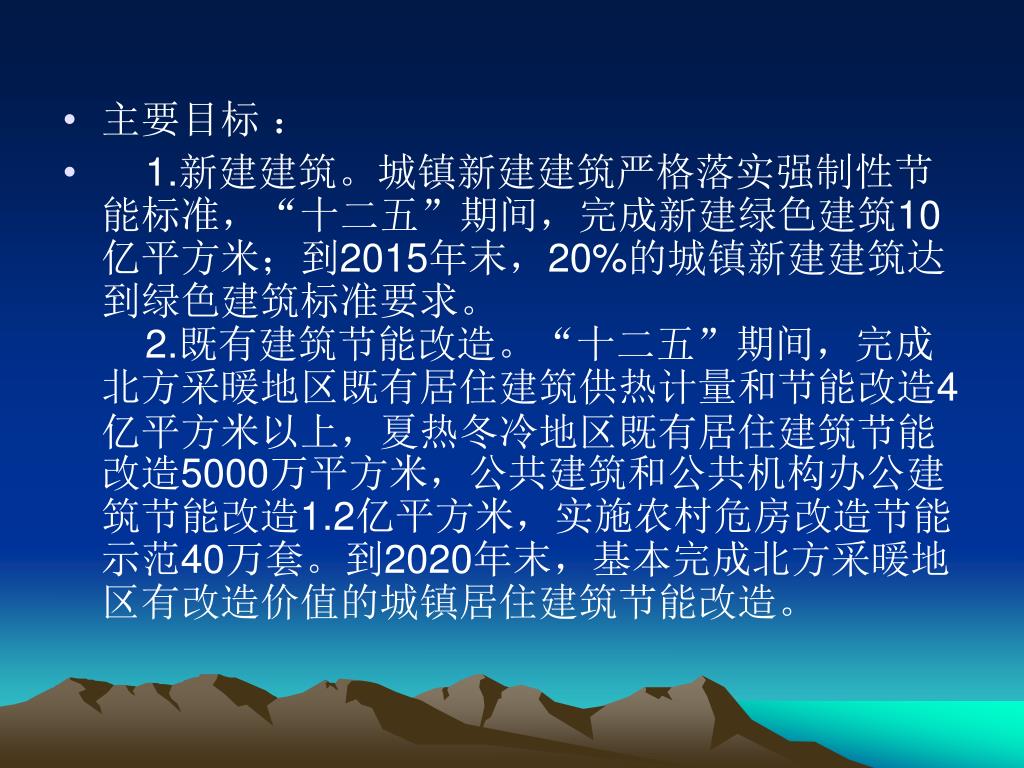 • 主要目标 ：

• 1.新建建筑。城镇新建建筑严格落实强制性节能标准，“十二五”期间，完成新建绿色建筑10亿平方米；到2015年末，20%的城镇新建建筑达到绿色建筑标准要求。

2.既有建筑节能改造。“十二五”期间，完成北方采暖地区既有居住建筑供热计量和节能改造4亿平方米以上，夏热冬冷地区既有居住建筑节能改造5000万平方米，公共建筑和公共机构办公建筑节能改造1.2亿平方米，实施农村危房改造节能示范40万套。到2020年末，基本完成北方采暖地区有改造价值的城镇居住建筑节能改造。